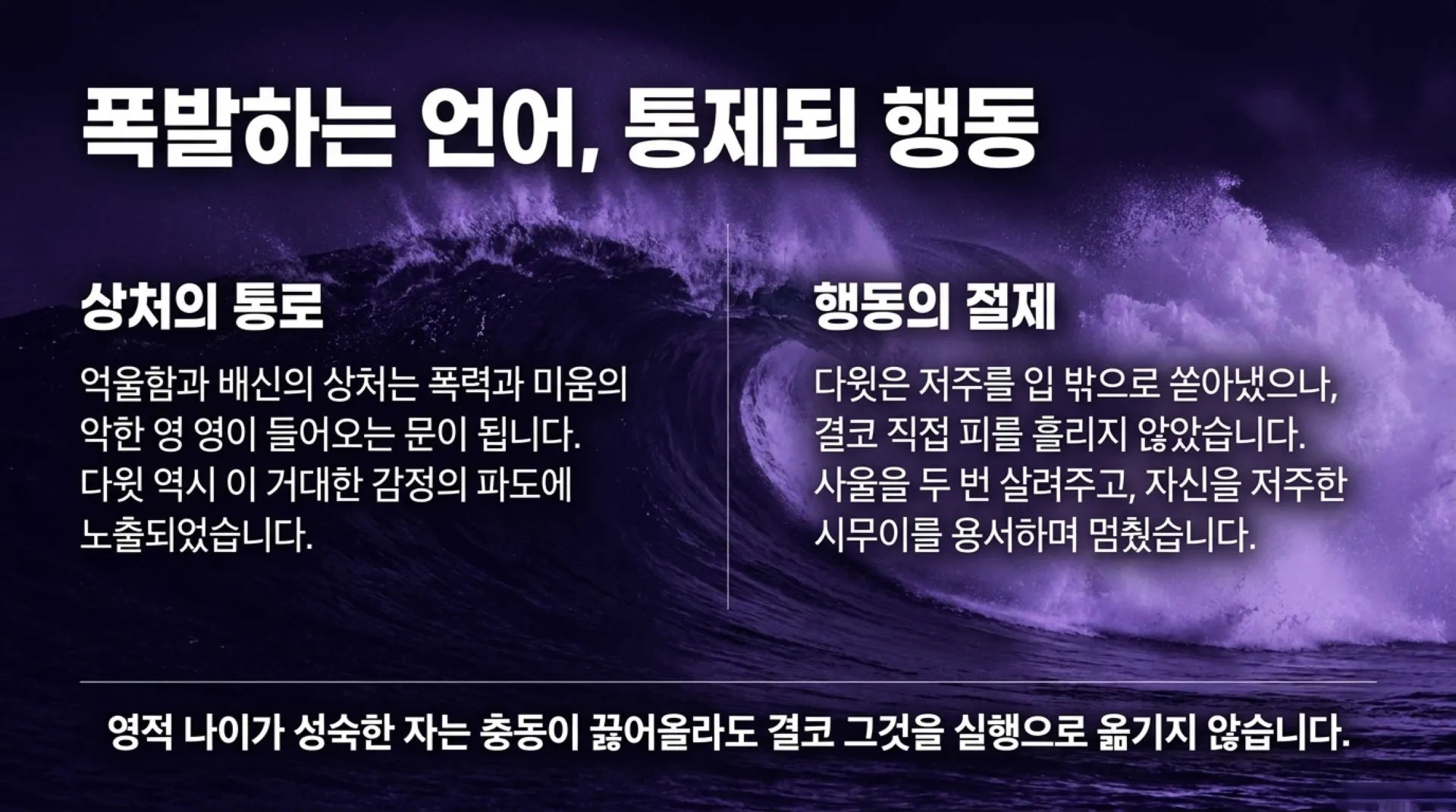 폭발하는 언어, 통제된 행동

상처의 통로

억울함과 배신의 상처는 폭력과 미움의 악한 영 영이 들어오는 문이 됩니다. 다윗 역시 이 거대한 감정의 파도에 노출되었습니다.

행동의 절제

다윗은 저주를 입 밖으로 쏟아냈으나, 결코 직접 피를 흘리지 않았습니다. 사울을 두 번 살려주고, 자신을 저주한 시무이를 용서하며 멈췄습니다.

영적 나이가 성숙한 자는 충동이 끓어올라도 결코 그것을 실행으로 옮기지 않습니다.